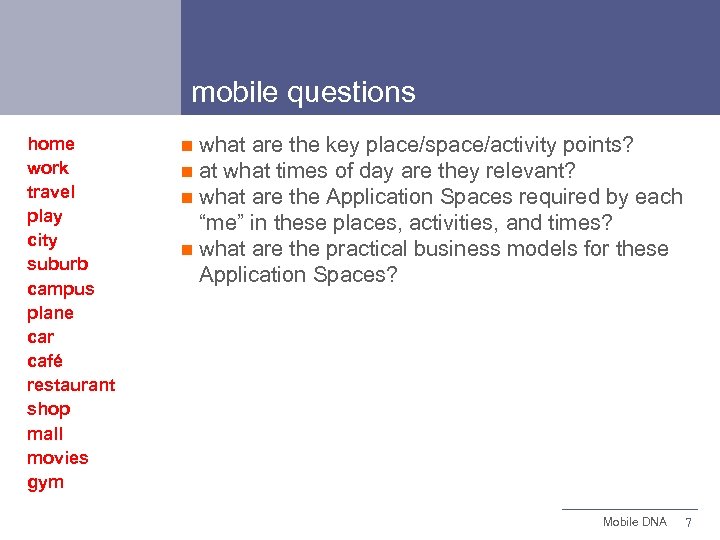 mobile questions

home
work
travel
play
city
suburb
campus
plane
car
café
restaurant
shop
mall
movies
gym

- what are the key place/space/activity points?
- at what times of day are they relevant?
- what are the Application Spaces required by each “me” in these places, activities, and times?
- what are the practical business models for these Application Spaces?

Mobile DNA 7